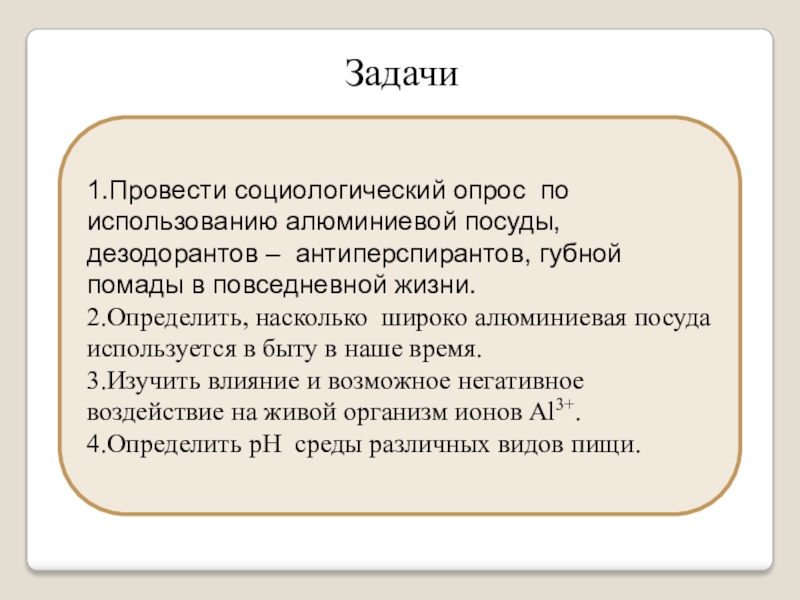 Задачи

1.Провести социологический опрос по использованию алюминиевой посуды, дезодорантов – антиперспирантов, губной помады в повседневной жизни.

2.Определить, насколько широко алюминиевая посуда используется в быту в наше время.

3.Изучить влияние и возможное негативное воздействие на живой организм ионов $Al^{3+}$.

4.Определить pH среды различных видов пищи.